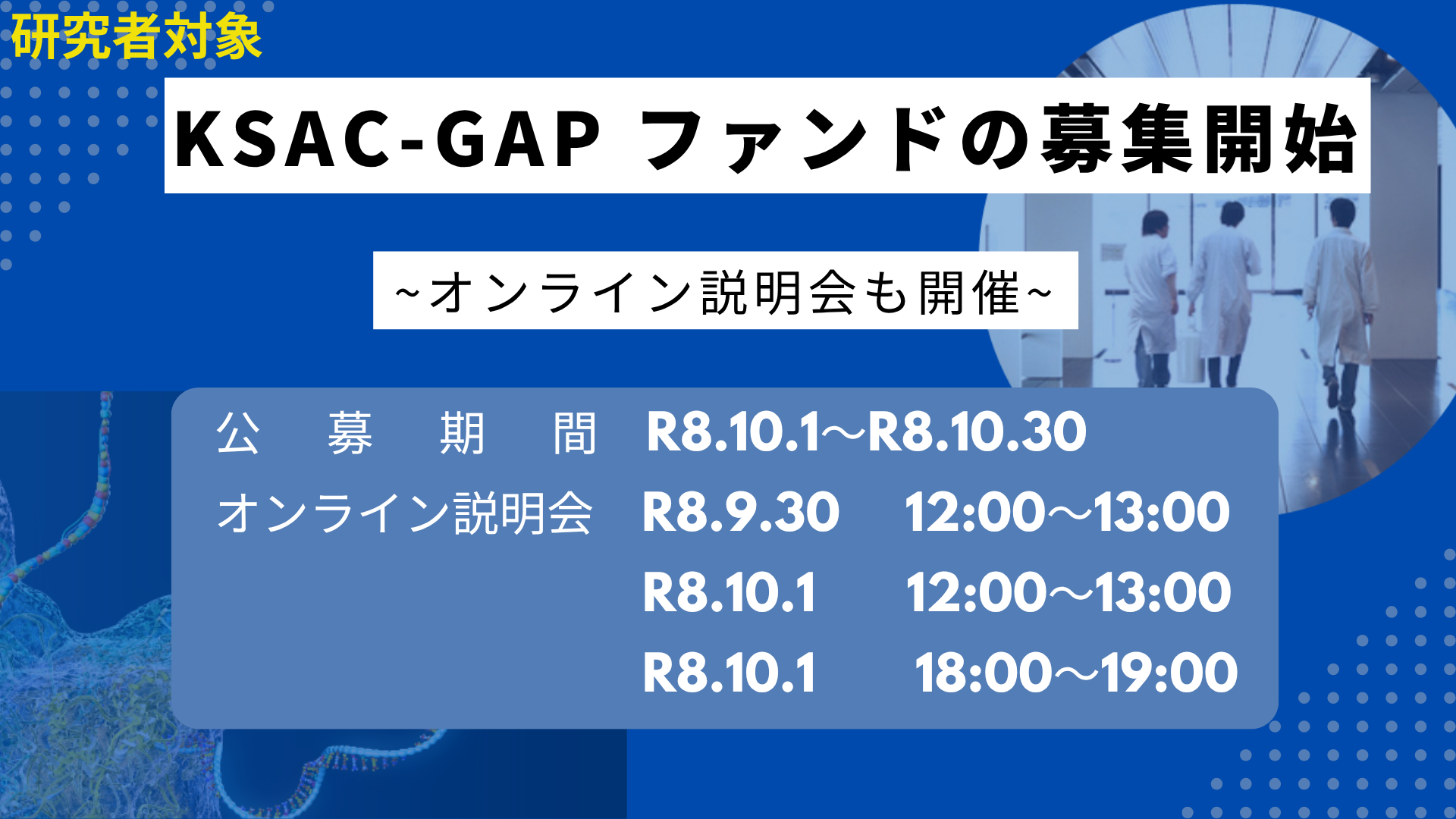 研究者対象

KSAC-GAP ファンドの募集開始

~オンライン説明会も開催~

公　募　期　間　R8.10.1～R8.10.30
オンライン説明会　R8.9.30　12:00～13:00
R8.10.1　12:00～13:00
R8.10.1　18:00～19:00